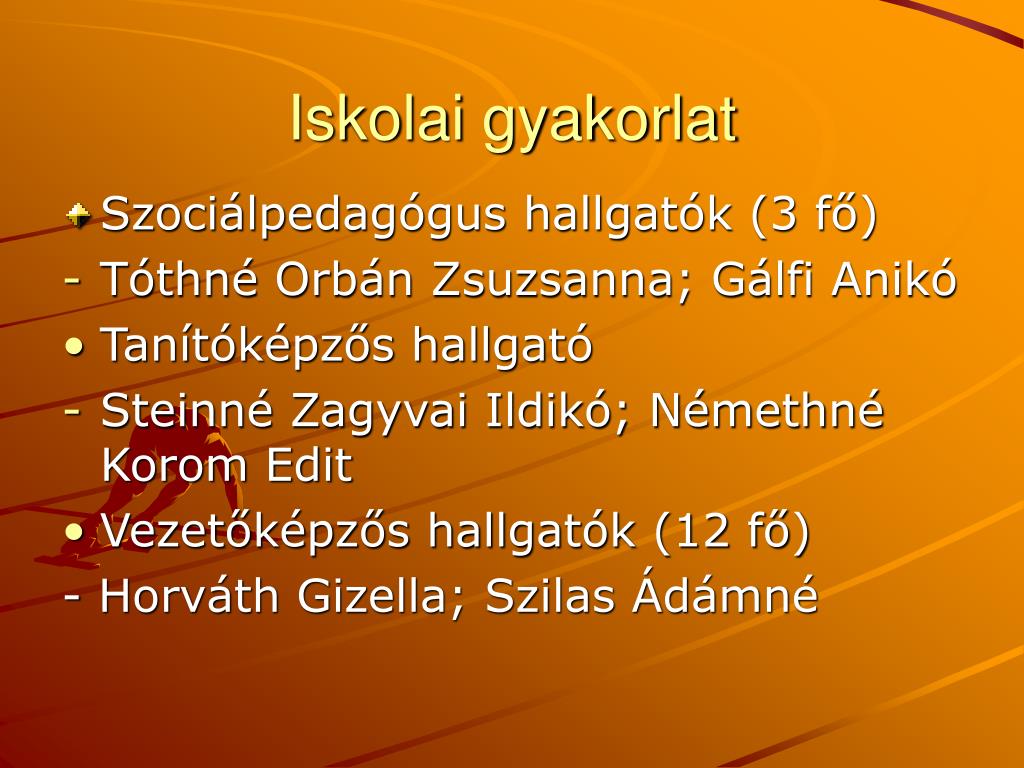 Iskolai gyakorlat

Szociálpedagógus hallgatók (3 fő)
- Tóthné Orbán Zsuzsanna; Gálfi Anikó
• Tanítóképzős hallgató
- Steinné Zagyvai Ildikó; Némethné Korom Edit
• Vezetőképzős hallgatók (12 fő)
- Horváth Gizella; Szilas Ádámné